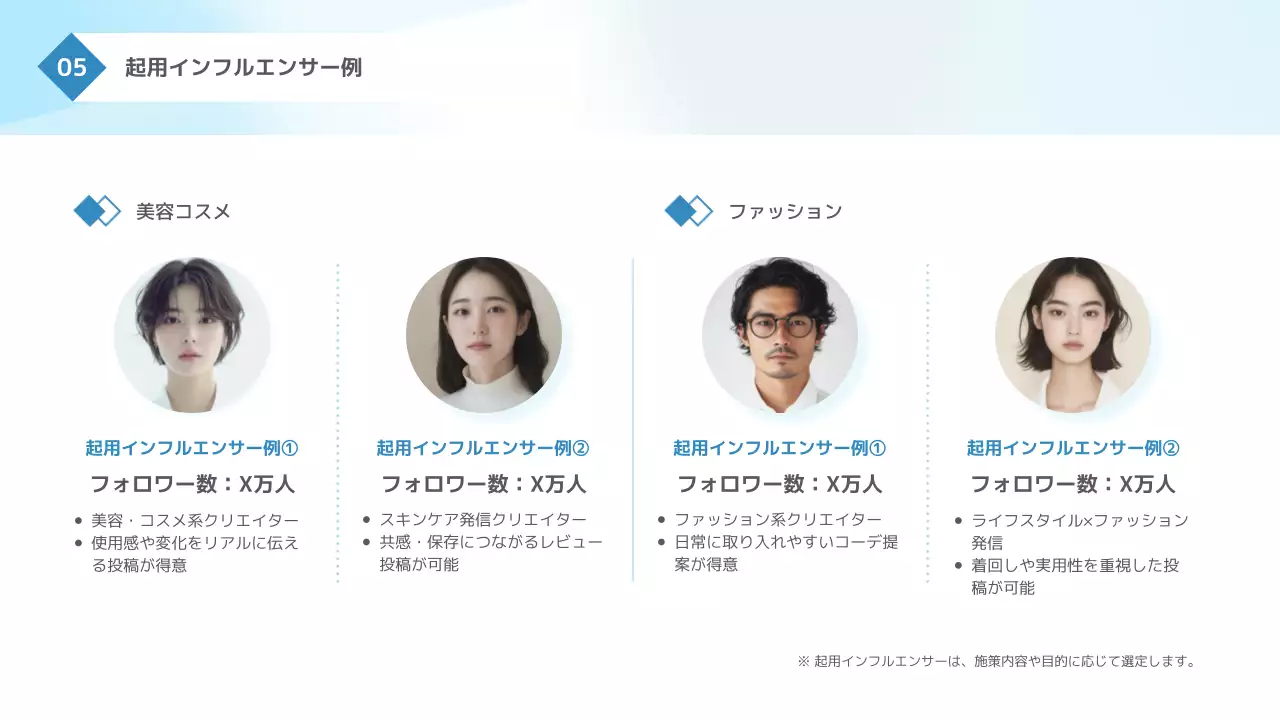 05 起用インフルエンサー例

美容コスメ

起用インフルエンサー例①
フォロワー数：X万人
- 美容・コスメ系クリエイター
- 使用感や変化をリアルに伝える投稿が得意

起用インフルエンサー例②
フォロワー数：X万人
- スキンケア発信クリエイター
- 共感・保存につながるレビュー投稿が可能

ファッション

起用インフルエンサー例①
フォロワー数：X万人
- ファッション系クリエイター
- 日常に取り入れやすいコーデ提案が得意

起用インフルエンサー例②
フォロワー数：X万人
- ライフスタイル×ファッション発信
- 着回しや実用性を重視した投稿が可能

※ 起用インフルエンサーは、施策内容や目的に応じて選定します。